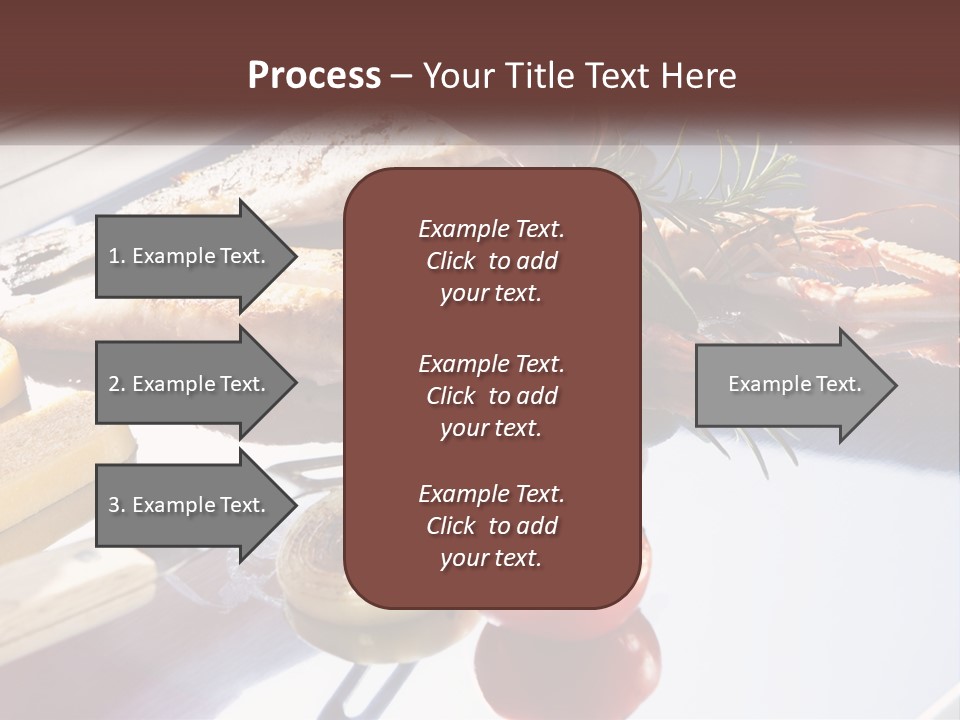 Process – Your Title Text Here

1. Example Text.

2. Example Text.

3. Example Text.

Example Text. Click to add your text.

Example Text. Click to add your text.

Example Text. Click to add your text.

Example Text.